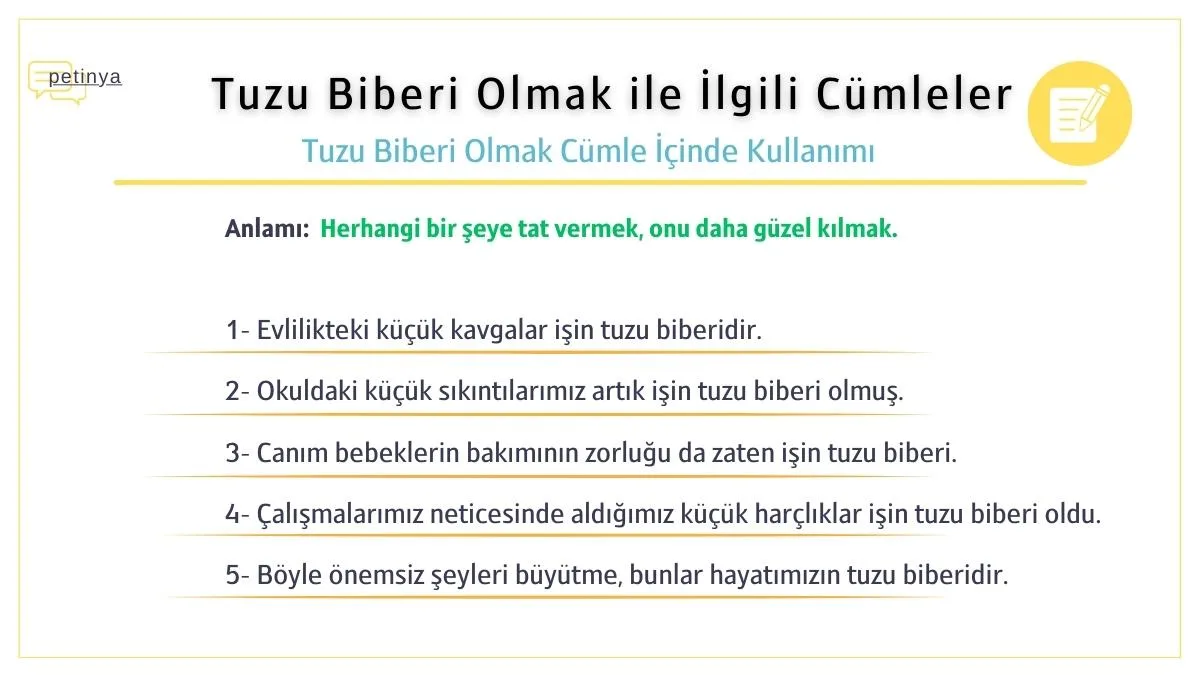 petinya

Tuzu Biberi Olmak ile İlgili Cümleler

Tuzu Biberi Olmak Cümle İçinde Kullanımı

Anlamı: Herhangi bir şeye tat vermek, onu daha güzel kılmak.

1- Evlilikteki küçük kavgalar işin tuzu biberidir.

2- Okuldaki küçük sıkıntılarımız artık işin tuzu biberi olmuş.

3- Canım bebeklerin bakımının zorluğu da zaten işin tuzu biberi.

4- Çalışmalarımız neticesinde aldığımız küçük harçlıklar işin tuzu biberi oldu.

5- Böyle önemsiz şeyleri büyütme, bunlar hayatımızın tuzu biberidir.